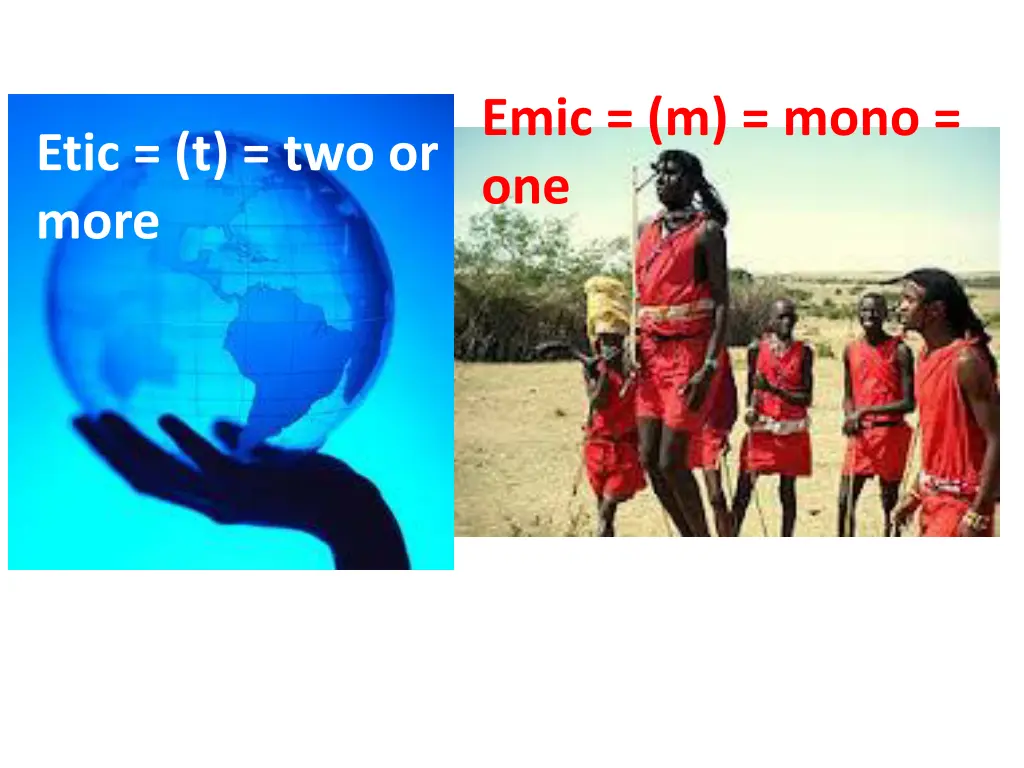 Etic = (t) = two or more

Emic = (m) = mono = one